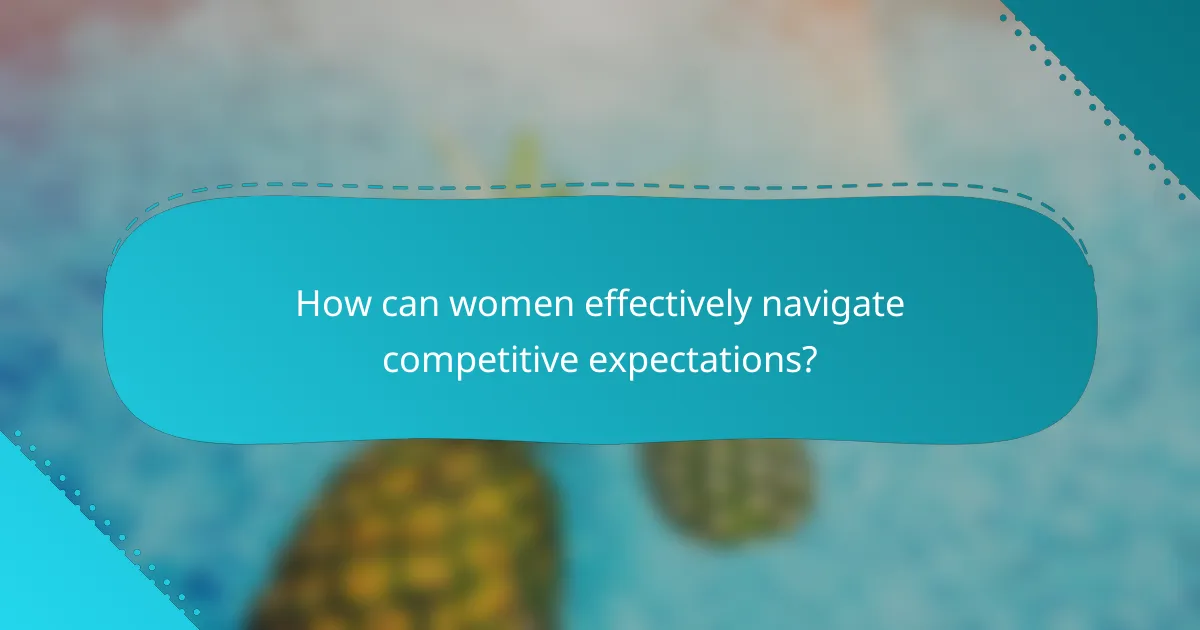 How can women effectively navigate competitive expectations?